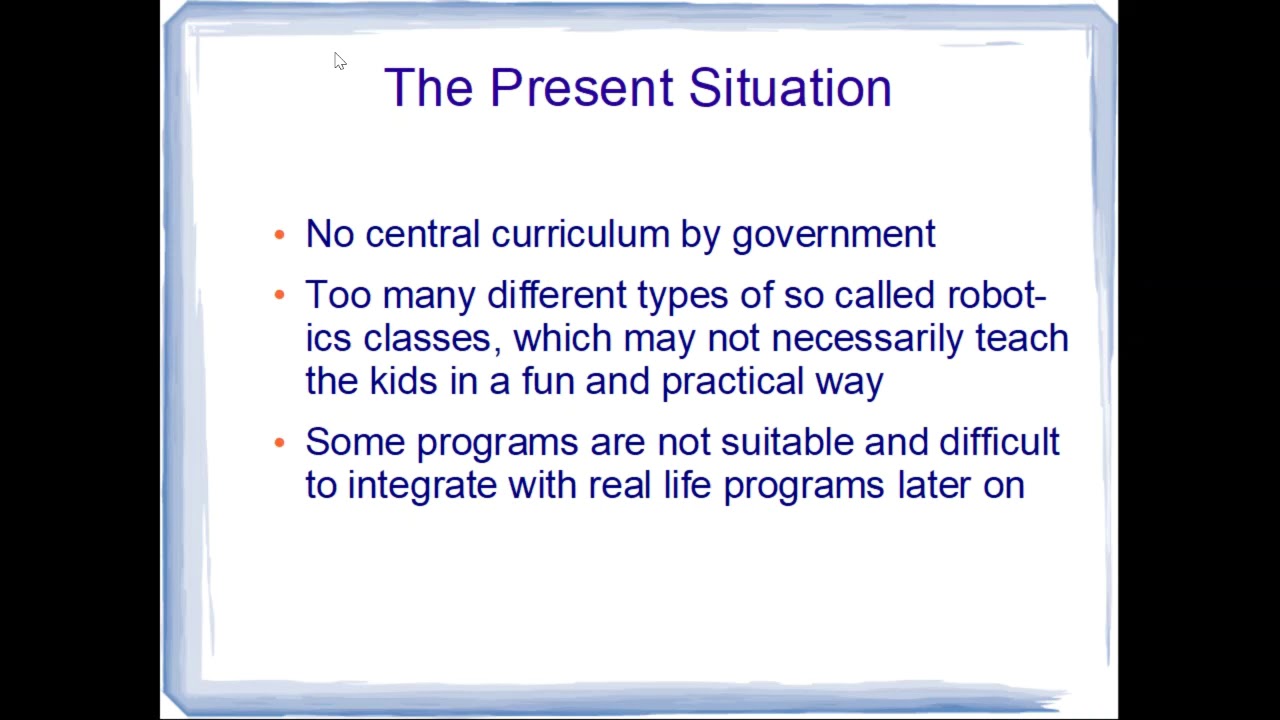 The Present Situation

• No central curriculum by government

• Too many different types of so called robotics classes, which may not necessarily teach the kids in a fun and practical way

• Some programs are not suitable and difficult to integrate with real life programs later on